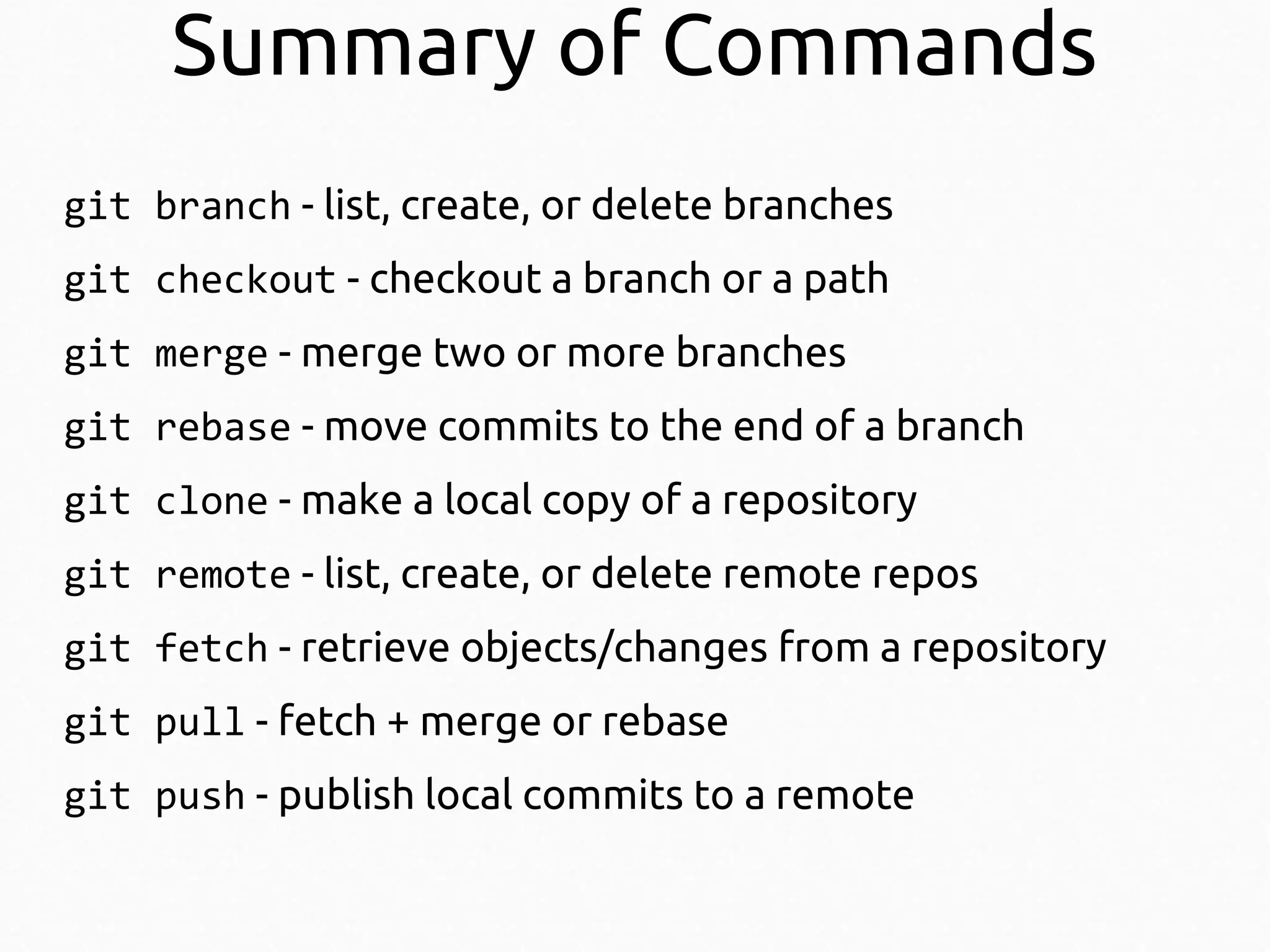 Summary of Commands

git branch - list, create, or delete branches

git checkout - checkout a branch or a path

git merge - merge two or more branches

git rebase - move commits to the end of a branch

git clone - make a local copy of a repository

git remote - list, create, or delete remote repos

git fetch - retrieve objects/changes from a repository

git pull - fetch + merge or rebase

git push - publish local commits to a remote